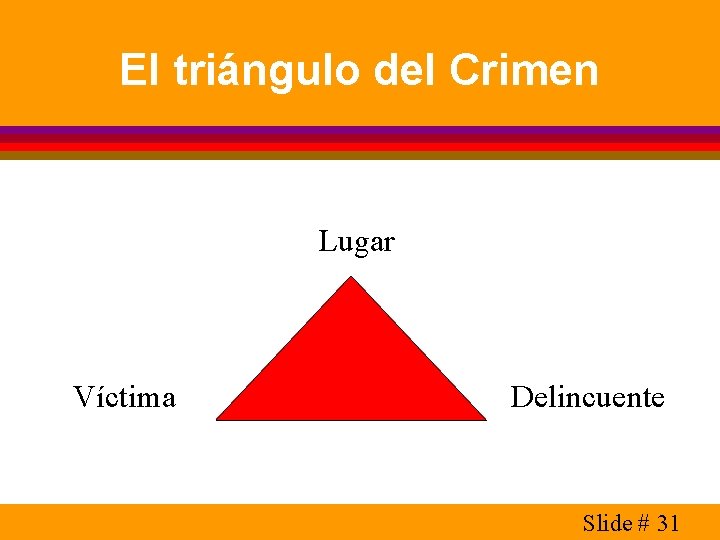 El triángulo del Crimen

Lugar

Víctima

Delincuente

Slide # 31